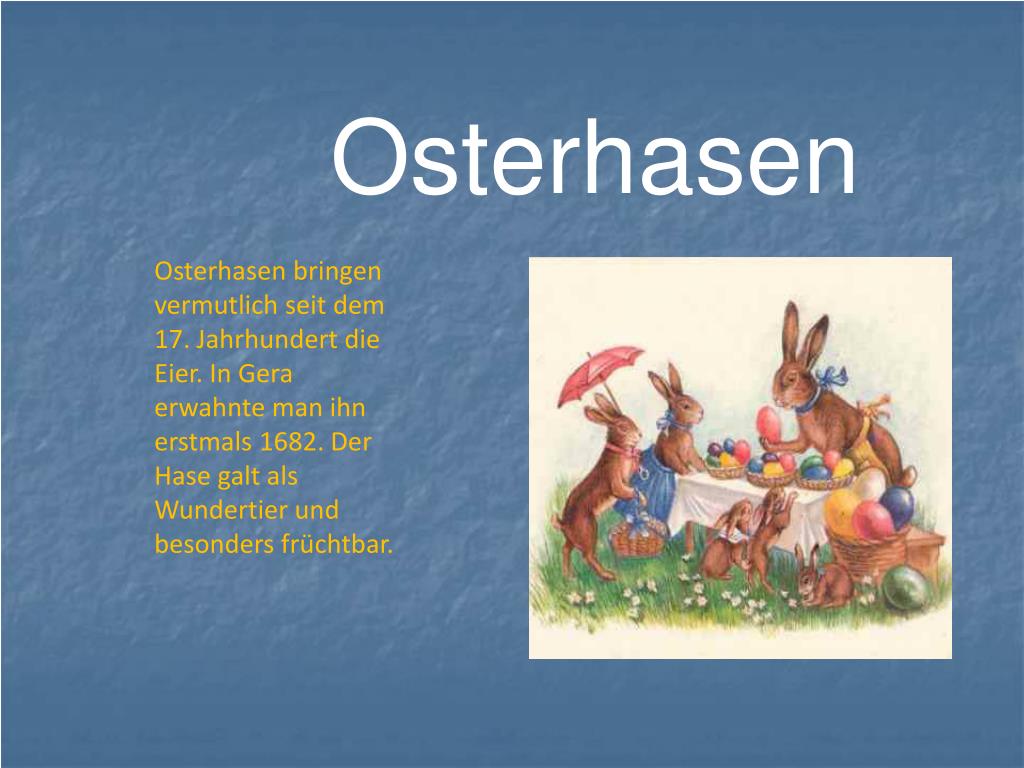 Osterhasen

Osterhasen bringen vermutlich seit dem 17. Jahrhundert die Eier. In Gera erwahnte man ihn erstmals 1682. Der Hase galt als Wundertier und besonders früchtbar.